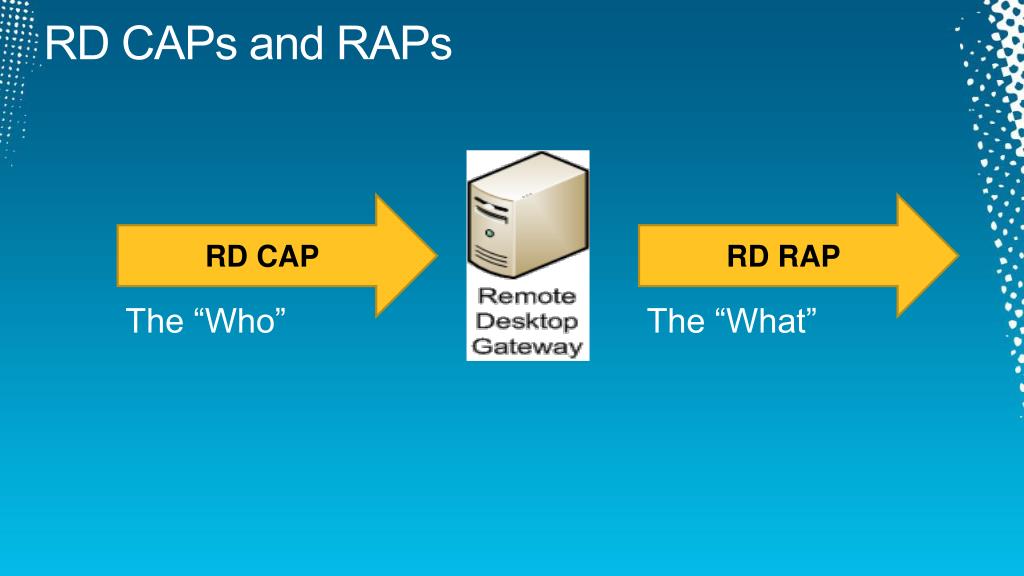 RD CAPs and RAPs

RD CAP

The “Who”

Remote Desktop Gateway

RD RAP

The “What”